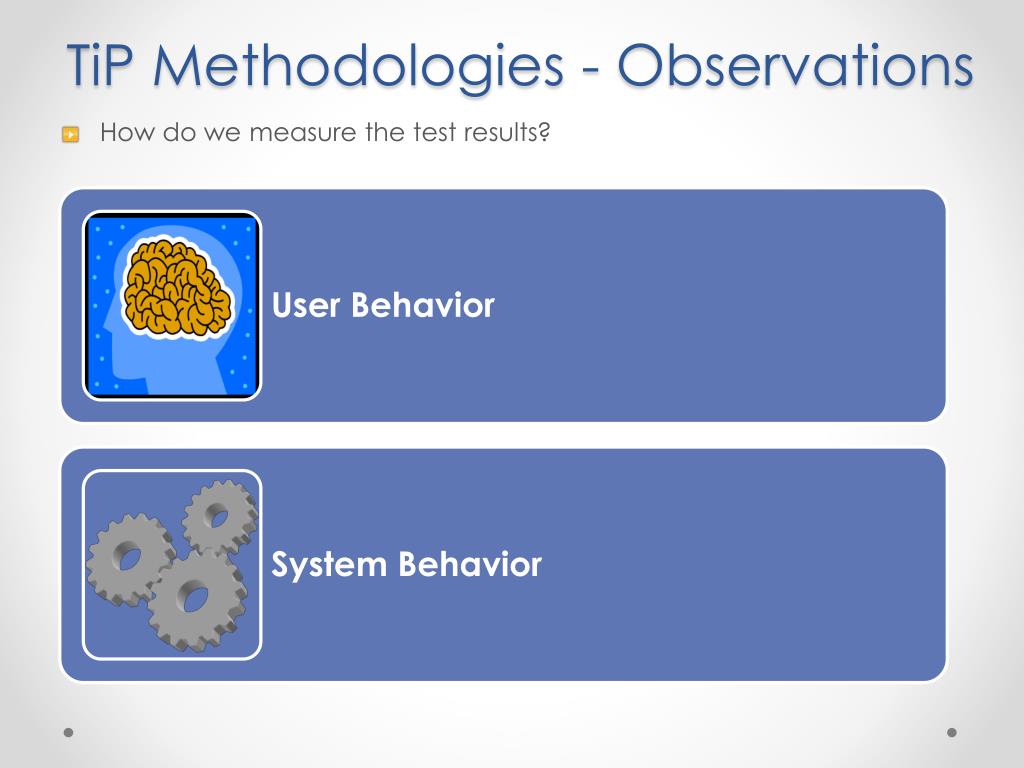 TiP Methodologies - Observations

How do we measure the test results?

User Behavior

System Behavior